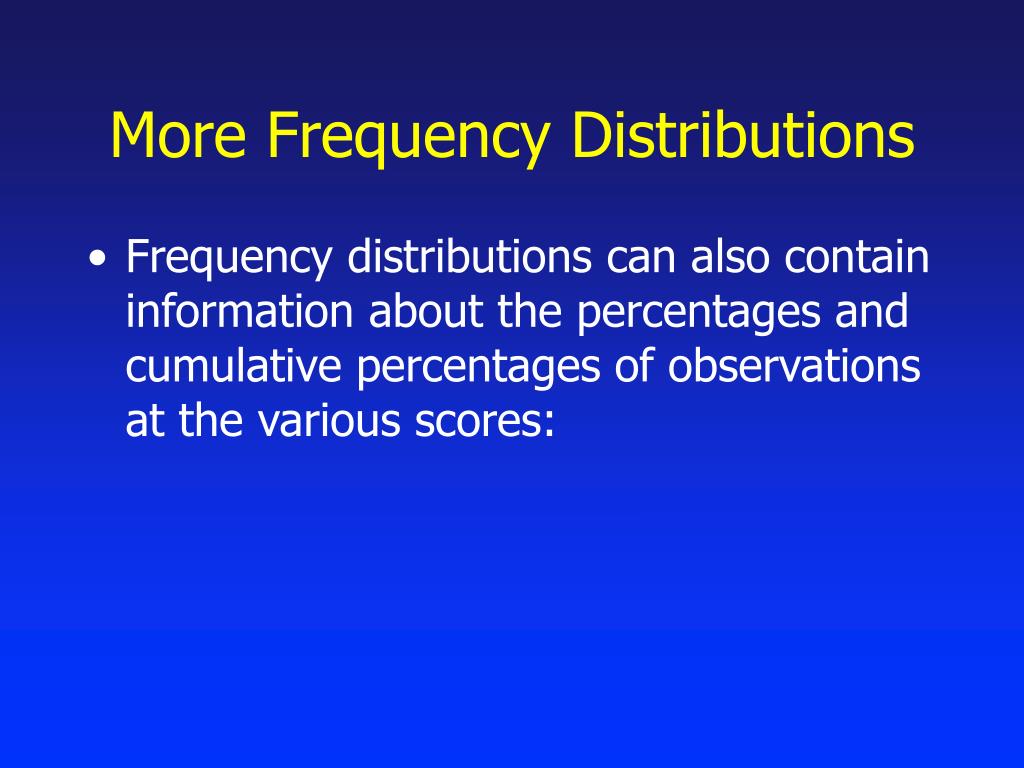 More Frequency Distributions

• Frequency distributions can also contain information about the percentages and cumulative percentages of observations at the various scores: